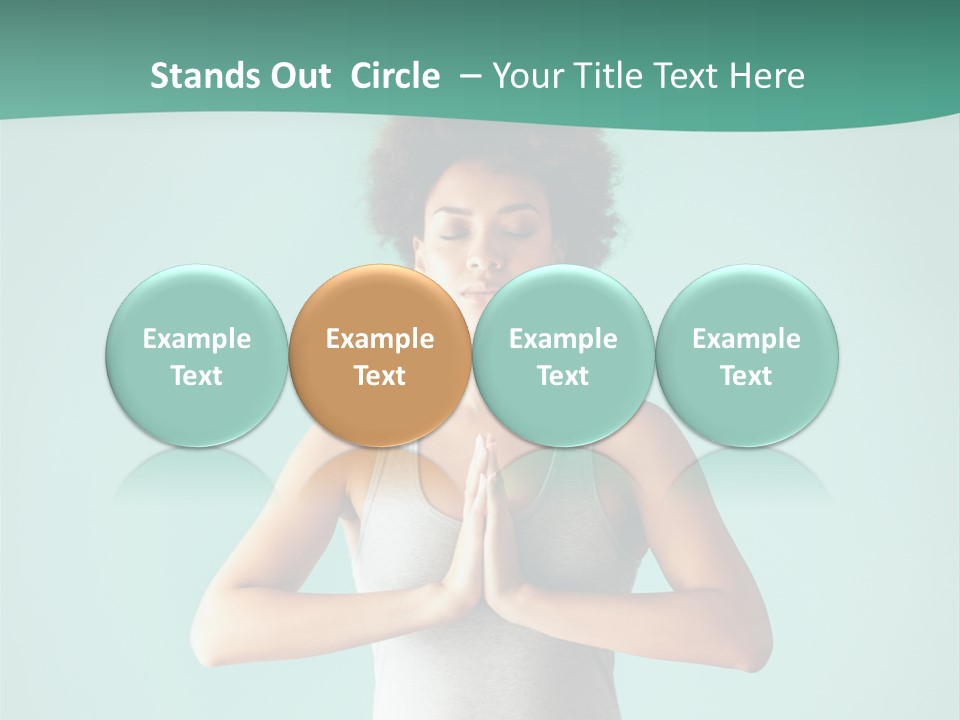 Stands Out Circle – Your Title Text Here

Example Text

Example Text

Example Text

Example Text